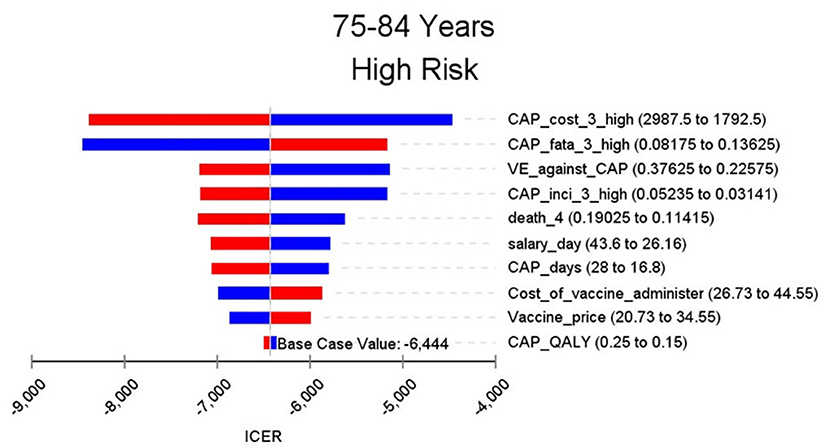 75-84 Years
High Risk

CAP_cost_3_high (2987.5 to 1792.5)
CAP_fata_3_high (0.08175 to 0.13625)
VE_against_CAP (0.37625 to 0.22575)
CAP_inci_3_high (0.05235 to 0.03141)
death_4 (0.19025 to 0.11415)
salary_day (43.6 to 26.16)
CAP_days (28 to 16.8)
Cost_of_vaccine_administer (26.73 to 44.55)
Vaccine_price (20.73 to 34.55)
Base Case Value: -6,444
CAP_QALY (0.25 to 0.15)

-9,000
-8,000
-7,000
-6,000
-5,000
-4,000

ICER